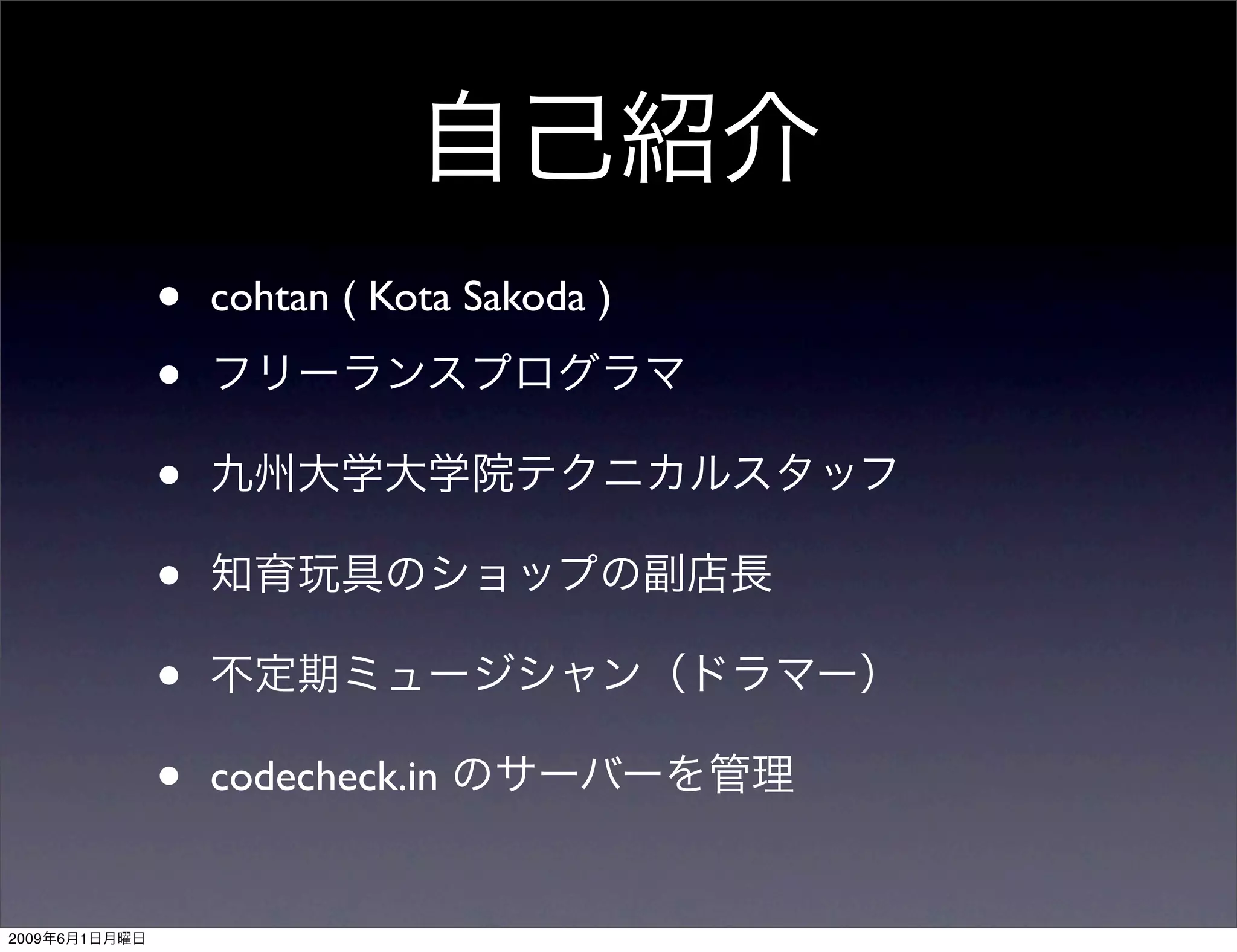 自己紹介

• cohtan ( Kota Sakoda )
• フリーランスプログラマ
• 九州大学大学院テクニカルスタッフ
• 知育玩具のショップの副店長
• 不定期ミュージシャン（ドラマー）
• codecheck.in のサーバーを管理

2009年6月1日月曜日